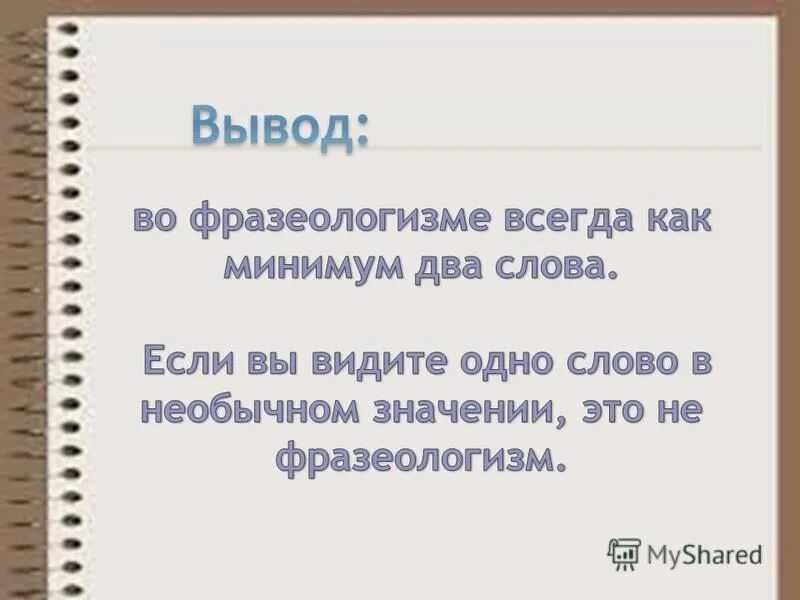 Вывод:

во фразеологизме всегда как минимум два слова.

Если вы видите одно слово в необычном значении, это не фразеологизм.

MyShared